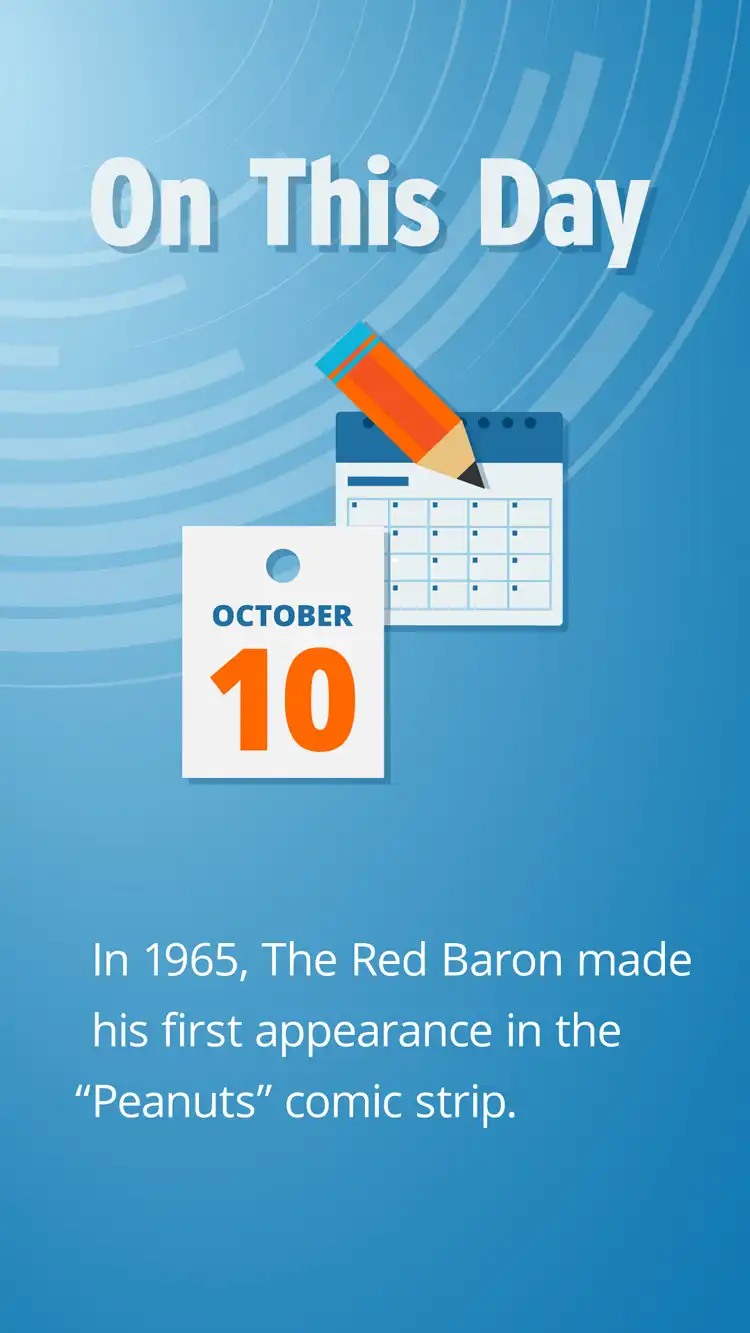 On This Day

OCTOBER
10

In 1965, The Red Baron made his first appearance in the “Peanuts” comic strip.